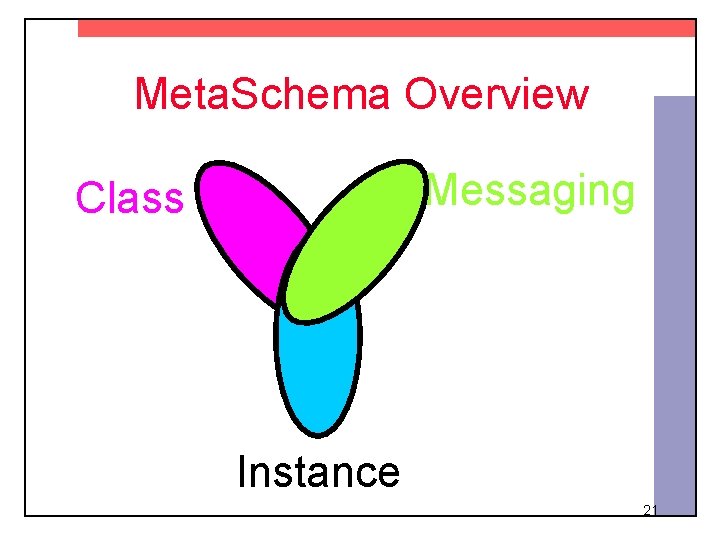 MetaSchema Overview

Class

Messaging

Instance

21